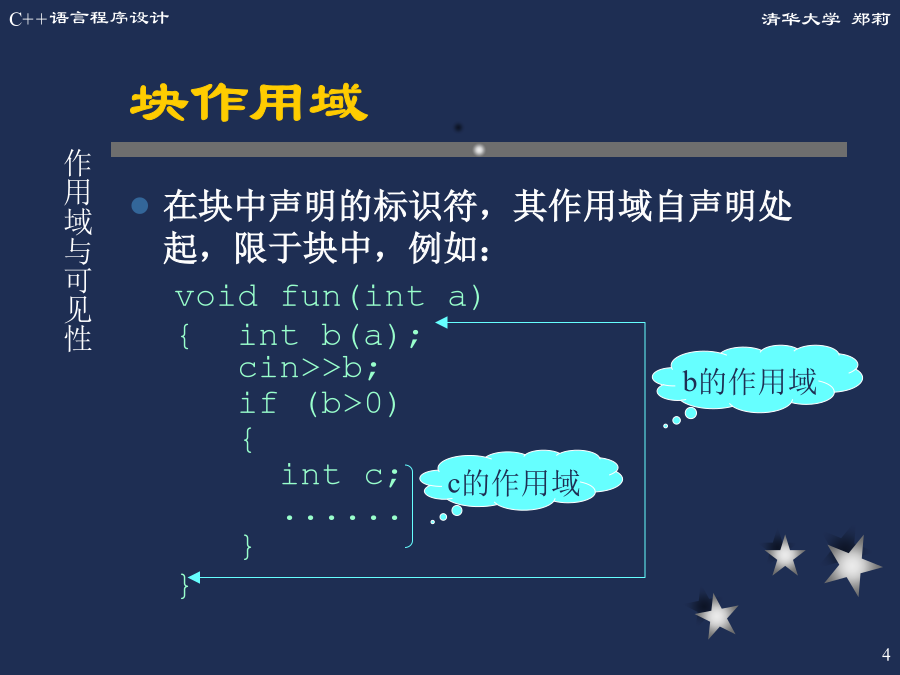 C++语言程序设计

清华大学 郑莉

块作用域

作用域与可见性

在块中声明的标识符，其作用域自声明处起，限于块中，例如：

void fun(int a)
{ int b(a);
cin>>b;
if (b>0)
{
int c;
......
}
}

b的作用域

c的作用域

4